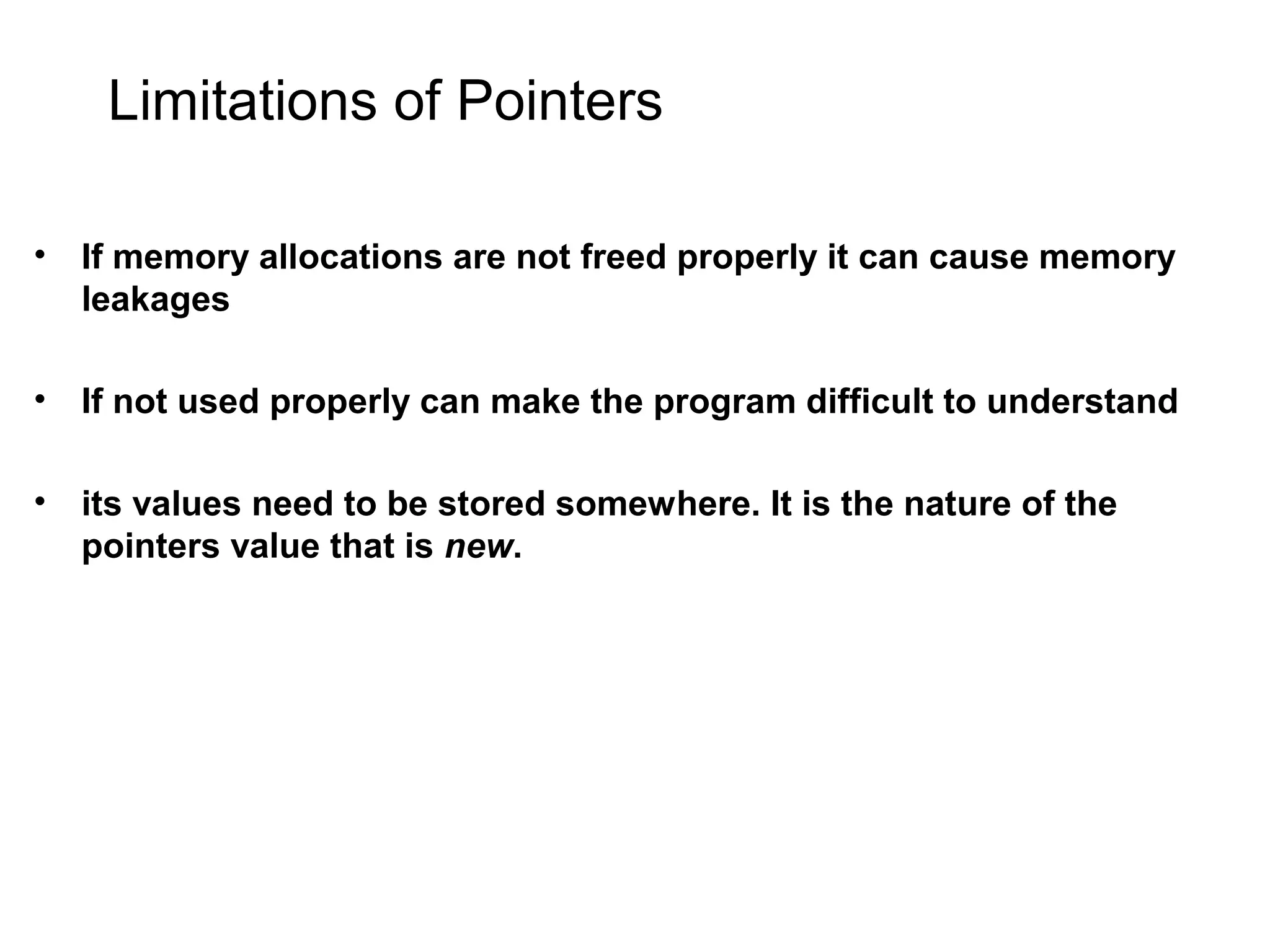 Limitations of Pointers

• If memory allocations are not freed properly it can cause memory leakages

• If not used properly can make the program difficult to understand

• its values need to be stored somewhere. It is the nature of the pointers value that is new.